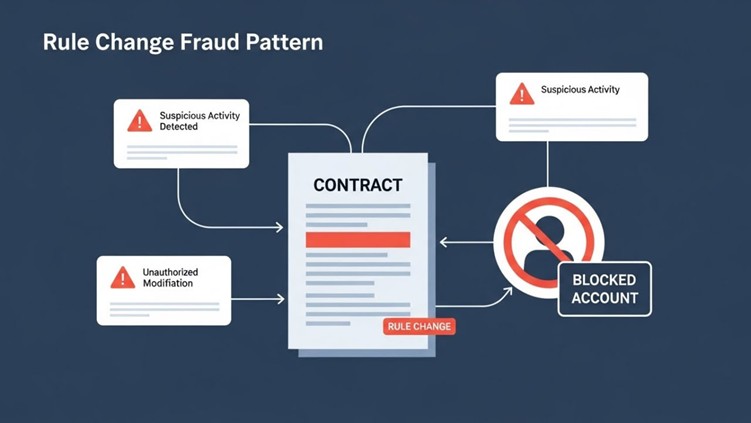 Rule Change Fraud Pattern

Suspicious Activity Detected

Suspicious Activity

CONTRACT

Unauthorized Modification

RULE CHANGE

BLOCKED ACCOUNT